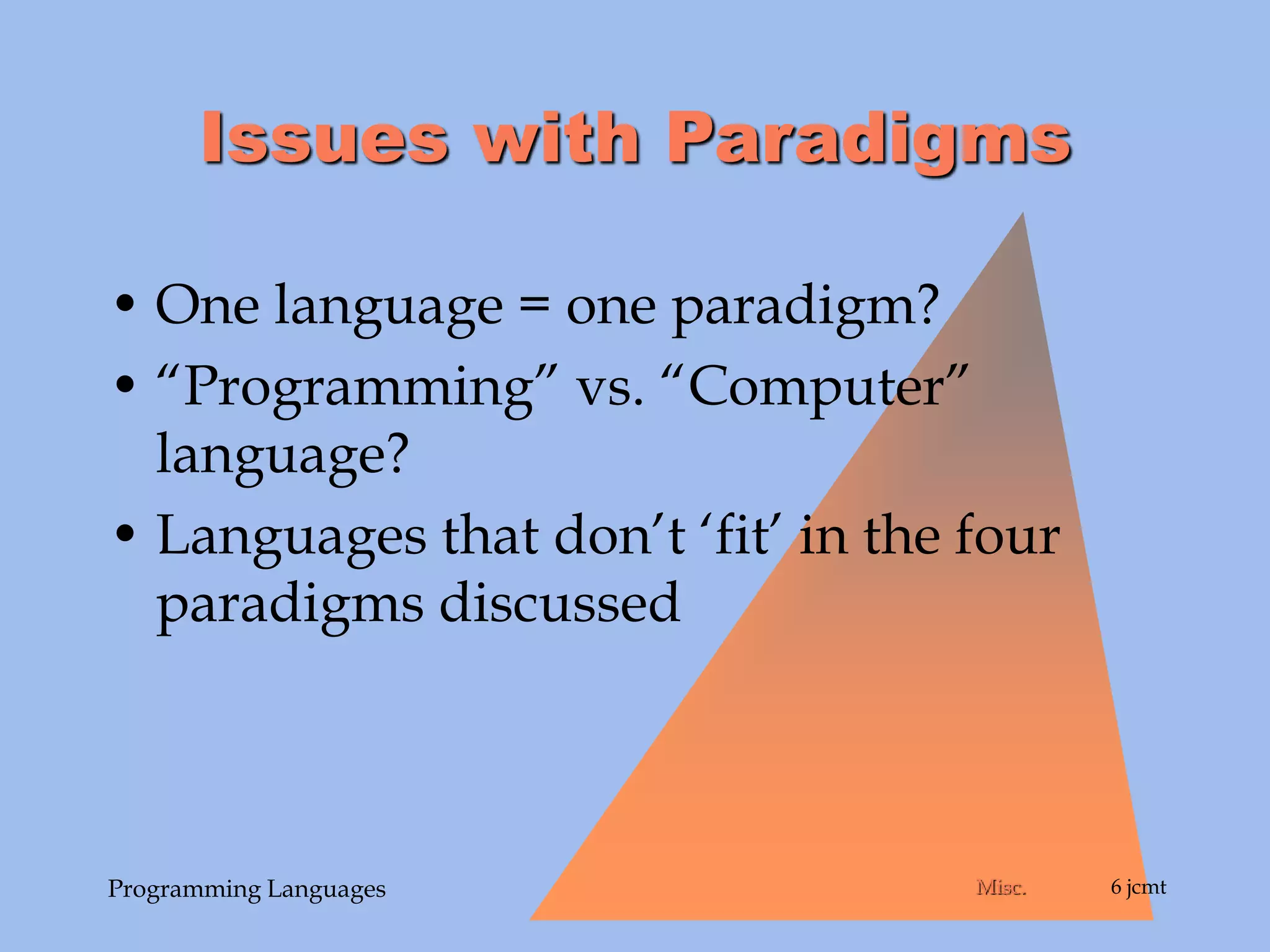 Issues with Paradigms

• One language = one paradigm?
• “Programming” vs. “Computer” language?
• Languages that don’t ‘fit’ in the four paradigms discussed

Programming Languages

Misc.

6 jcmt